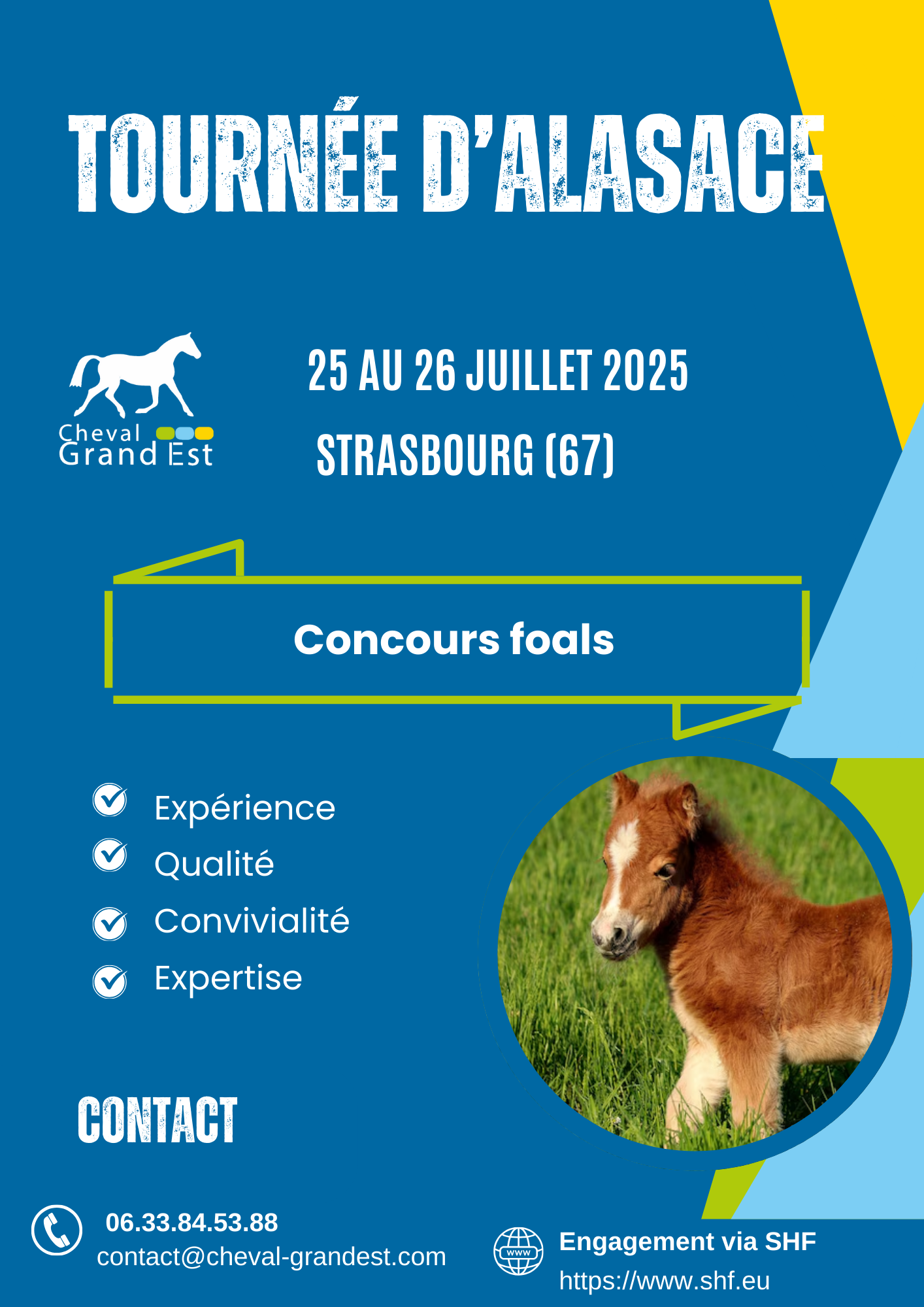 TOURNÉE D'ALASACE

Cheval Grand Est

25 AU 26 JUILLET 2025
STRASBOURG (67)

Concours foals

Expérience
Qualité
Convivialité
Expertise

CONTACT

06.33.84.53.88
contact@cheval-grandest.com

www
Engagement via SHF
https://www.shf.eu